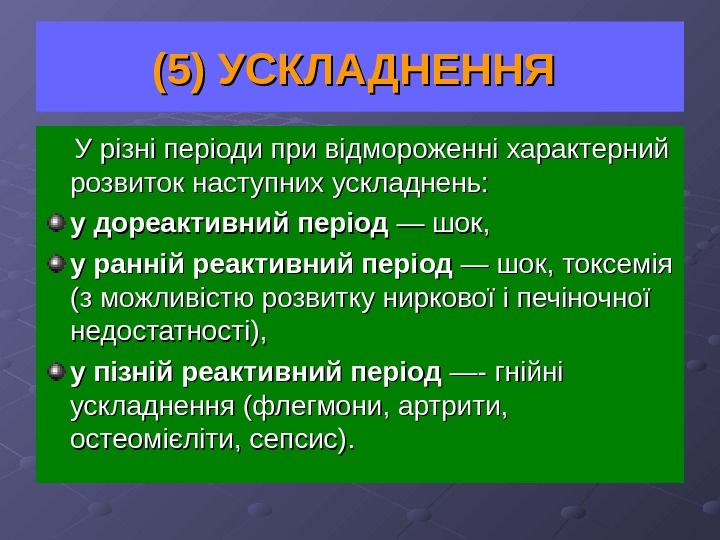 (5) УСКЛАДНЕННЯ

У різні періоди при відмороженні характерний розвиток наступних ускладнень:

у дореактивний період — шок,

у ранній реактивний період — шок, токсемія (з можливістю розвитку ниркової і печіночної недостатності),

у пізній реактивний період —- гнійні ускладнення (флегмони, артрити, остеомієліти, сепсис).